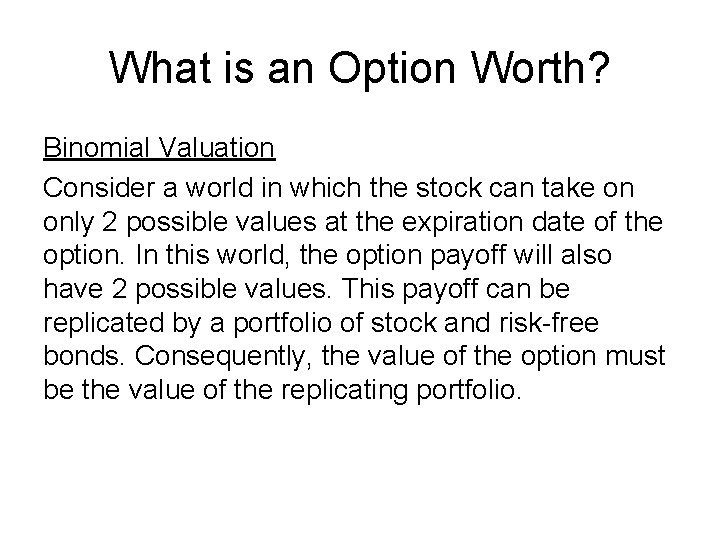 What is an Option Worth?

Binomial Valuation

Consider a world in which the stock can take on only 2 possible values at the expiration date of the option. In this world, the option payoff will also have 2 possible values. This payoff can be replicated by a portfolio of stock and risk-free bonds. Consequently, the value of the option must be the value of the replicating portfolio.